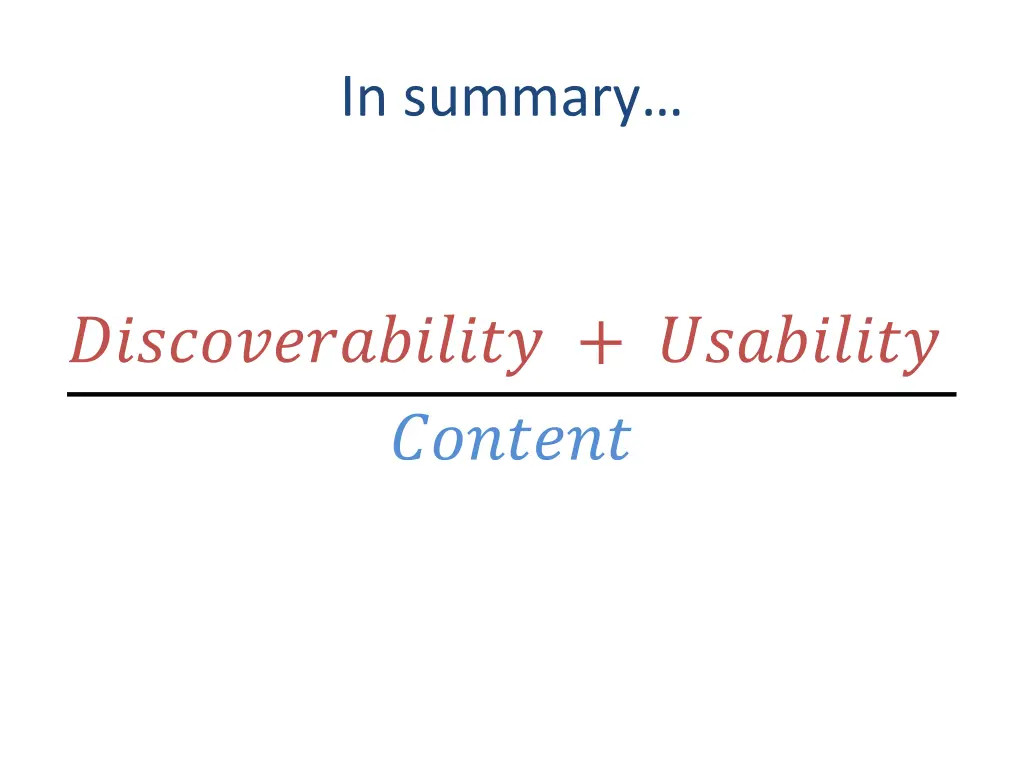 In summary…

$\frac{Discoverability + Usability}{Content}$